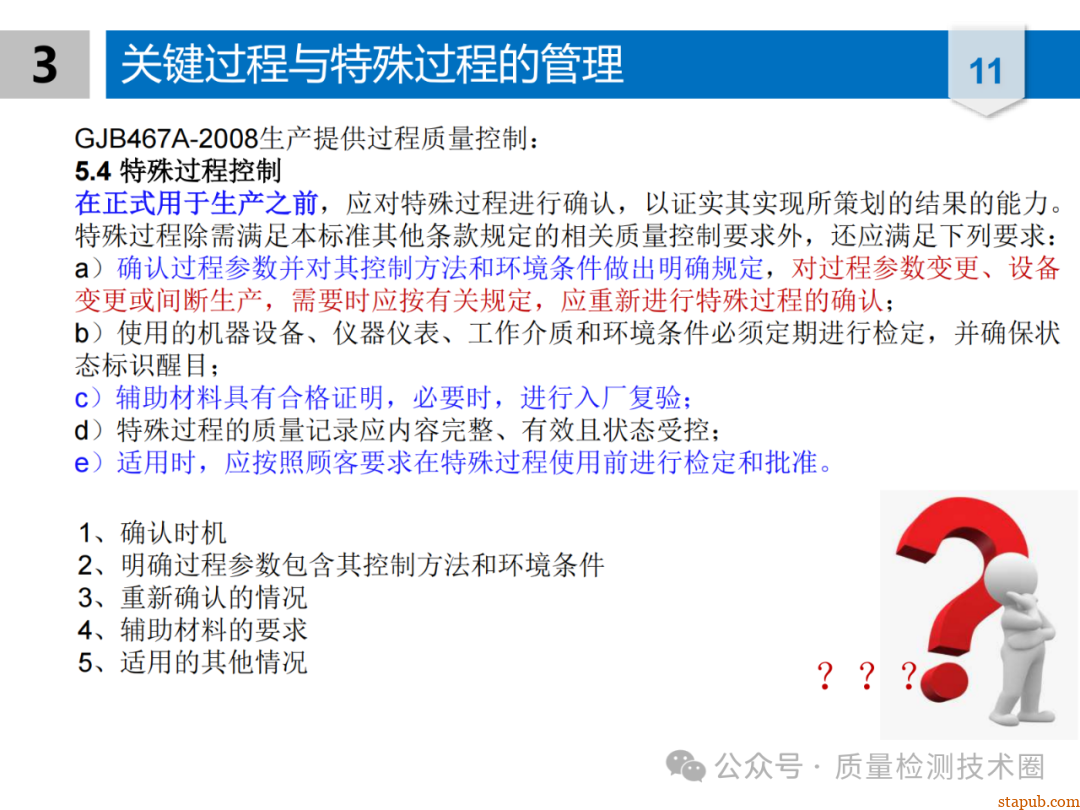 3

关键过程与特殊过程的管理

11

GJB467A-2008生产提供过程质量控制：
5.4 特殊过程控制
在正式用于生产之前，应对特殊过程进行确认，以证实其实现所策划的结果的能力。特殊过程除需满足本标准其他条款规定的相关质量控制要求外，还应满足下列要求：
a）确认过程参数并对其控制方法和环境条件做出明确规定，对过程参数变更、设备变更或间断生产，需要时应按有关规定，应重新进行特殊过程的确认；
b）使用的机器设备、仪器仪表、工作介质和环境条件必须定期进行检定，并确保状态标识醒目；
c）辅助材料具有合格证明，必要时，进行入厂复验；
d）特殊过程的质量记录应内容完整、有效且状态受控；
e）适用时，应按照顾客要求在特殊过程使用前进行检定和批准。

1、确认时机
2、明确过程参数包含其控制方法和环境条件
3、重新确认的情况
4、辅助材料的要求
5、适用的其他情况

？？？

公众号 · 质量检测技术圈

stapub.com